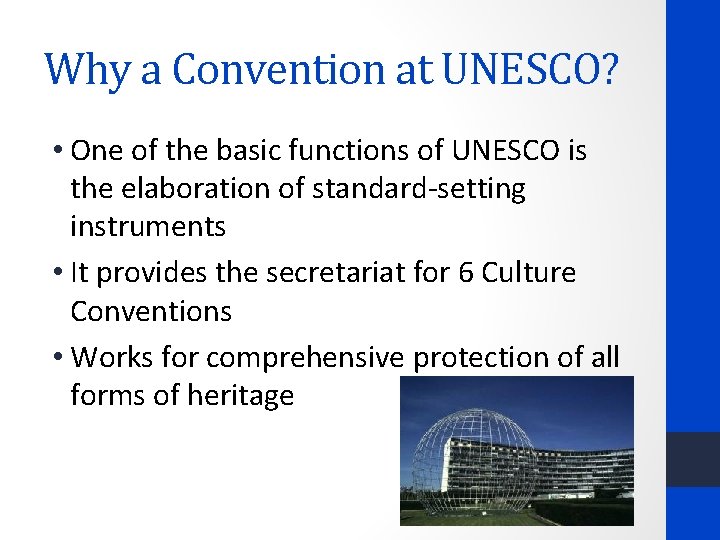 Why a Convention at UNESCO?

• One of the basic functions of UNESCO is the elaboration of standard-setting instruments

• It provides the secretariat for 6 Culture Conventions

• Works for comprehensive protection of all forms of heritage